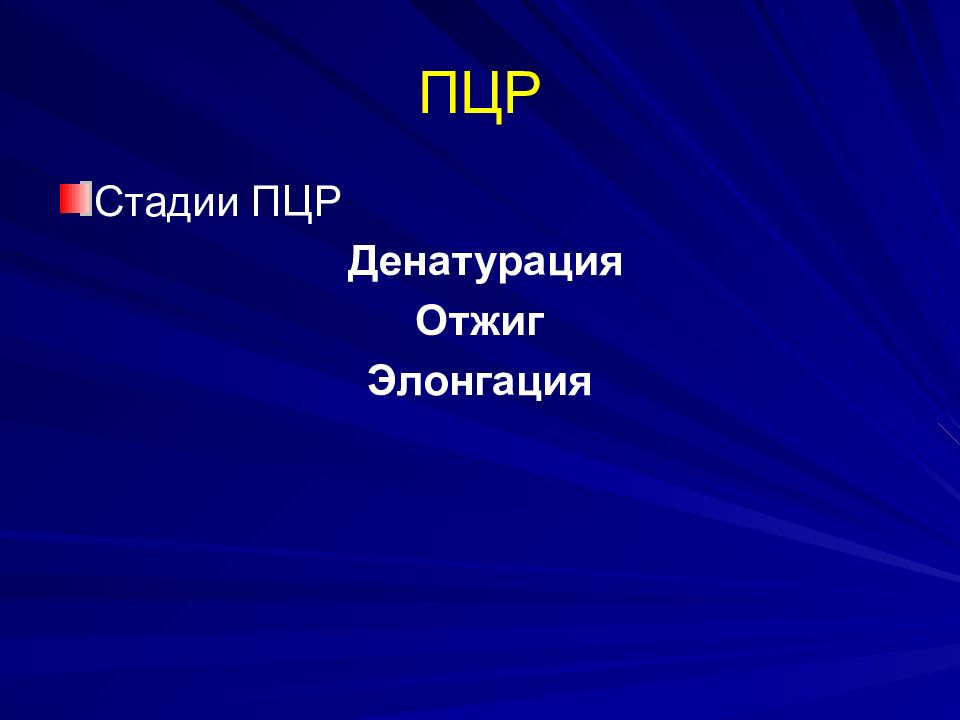 ПЦР

Стадии ПЦР

Денатурация

Отжиг

Элонгация